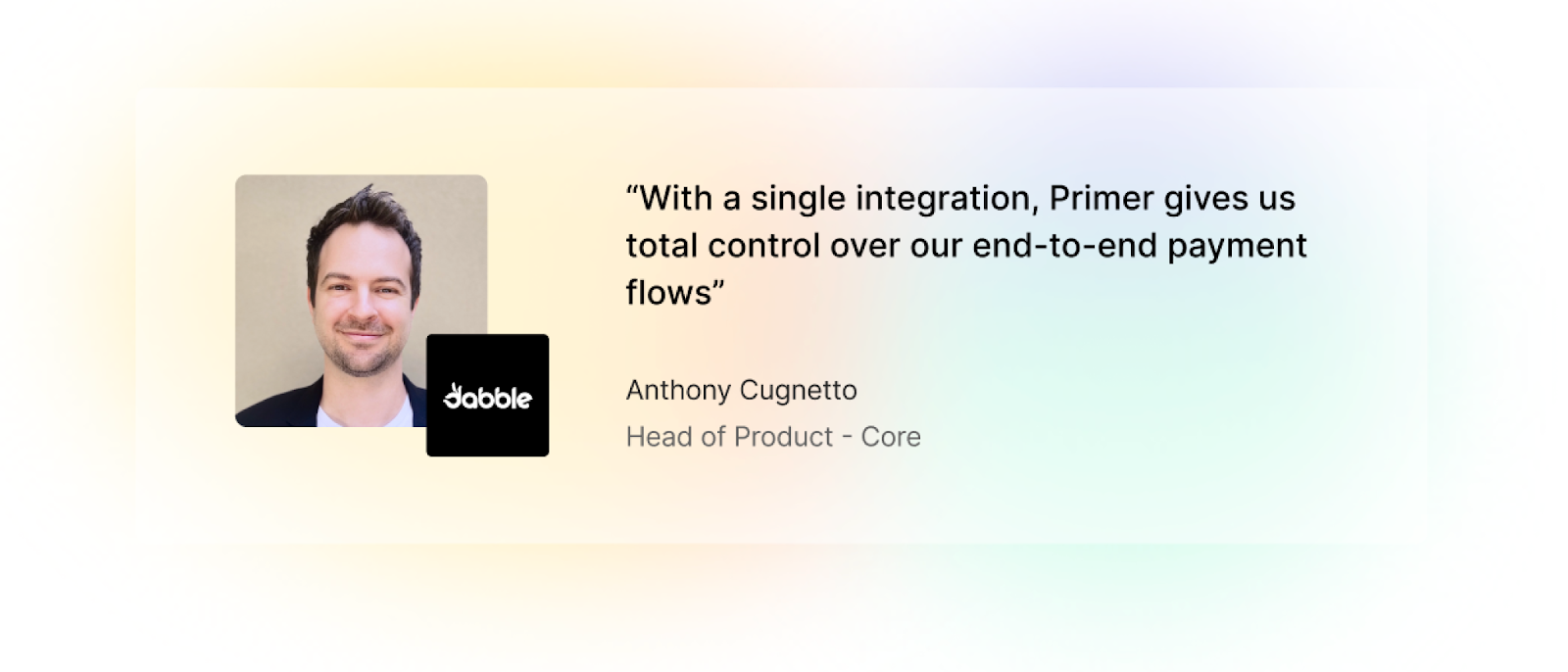 dabble

“With a single integration, Primer gives us total control over our end-to-end payment flows”

Anthony Cugnetto

Head of Product - Core